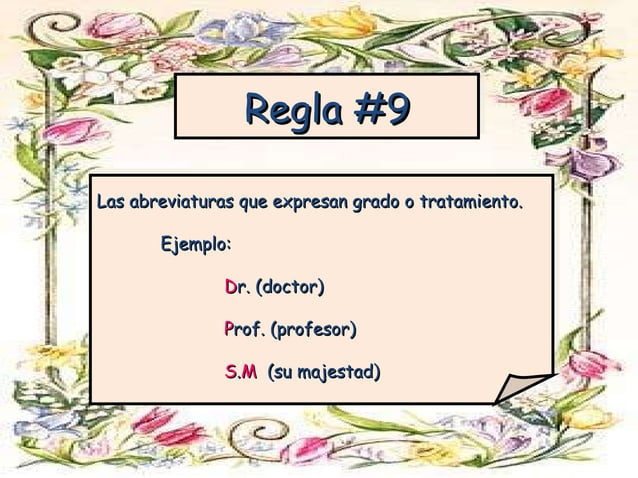 Regla #9

Las abreviaturas que expresan grado o tratamiento.

Ejemplo:

Dr. (doctor)

Prof. (profesor)

S.M (su majestad)